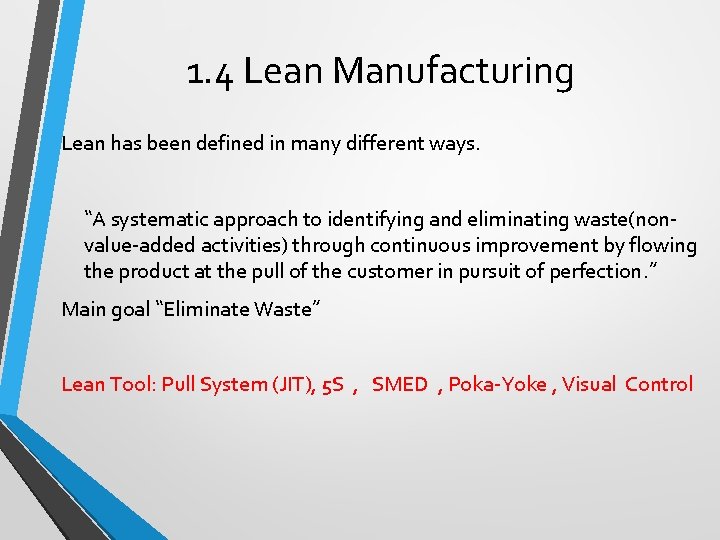 1.4 Lean Manufacturing

Lean has been defined in many different ways.

“A systematic approach to identifying and eliminating waste(non-value-added activities) through continuous improvement by flowing the product at the pull of the customer in pursuit of perfection.”

Main goal “Eliminate Waste”

Lean Tool: Pull System (JIT), 5S , SMED , Poka-Yoke , Visual Control